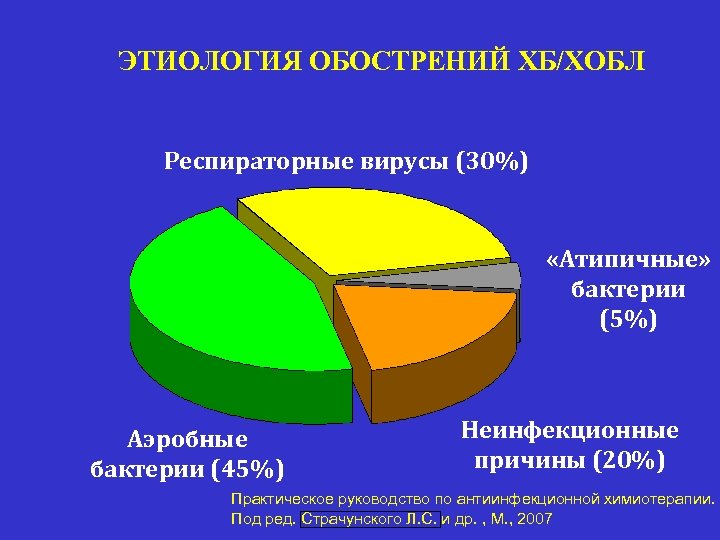 ЭТИОЛОГИЯ ОБОСТРЕНИЙ ХБ/ХОБЛ

Респираторные вирусы (30%)

«Атипичные» бактерии (5%)

Аэробные бактерии (45%)

Неинфекционные причины (20%)

Практическое руководство по антиинфекционной химиотерапии. Под ред. Страчунского Л.С. и др. , М., 2007